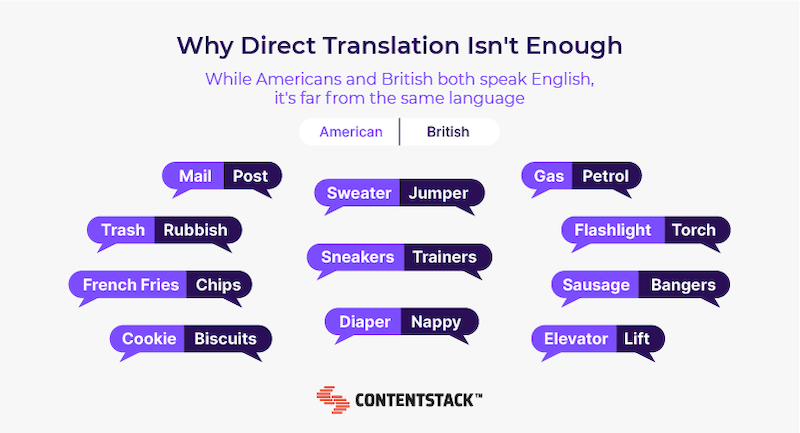 Why Direct Translation Isn't Enough

While Americans and British both speak English, it's far from the same language

American | British

Mail Post

Trash Rubbish

French Fries Chips

Cookie Biscuits

Sweater Jumper

Sneakers Trainers

Diaper Nappy

Gas Petrol

Flashlight Torch

Sausage Bangers

Elevator Lift

CONTENTSTACK™